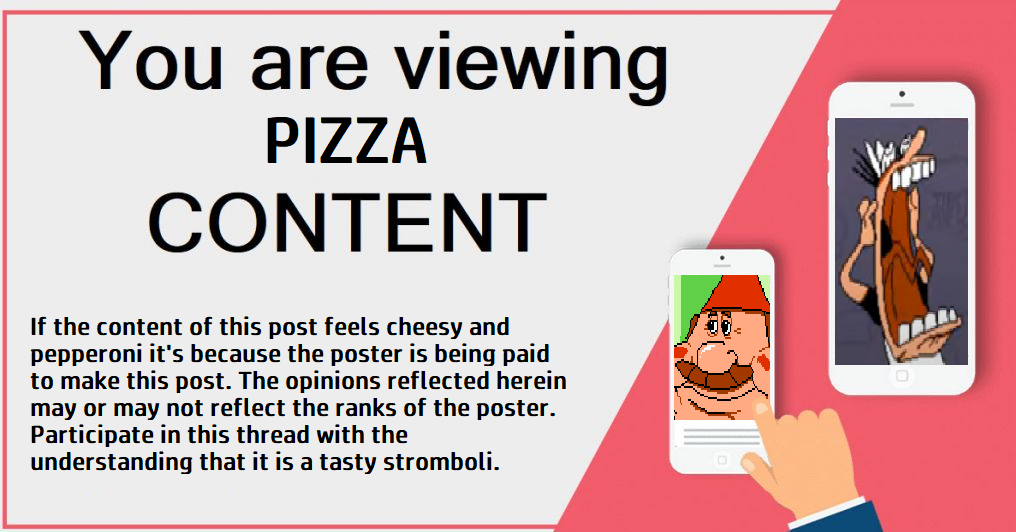 You are viewing
PIZZA
CONTENT

If the content of this post feels cheesy and pepperoni it's because the poster is being paid to make this post. The opinions reflected herein may or may not reflect the ranks of the poster. Participate in this thread with the understanding that it is a tasty stromboli.